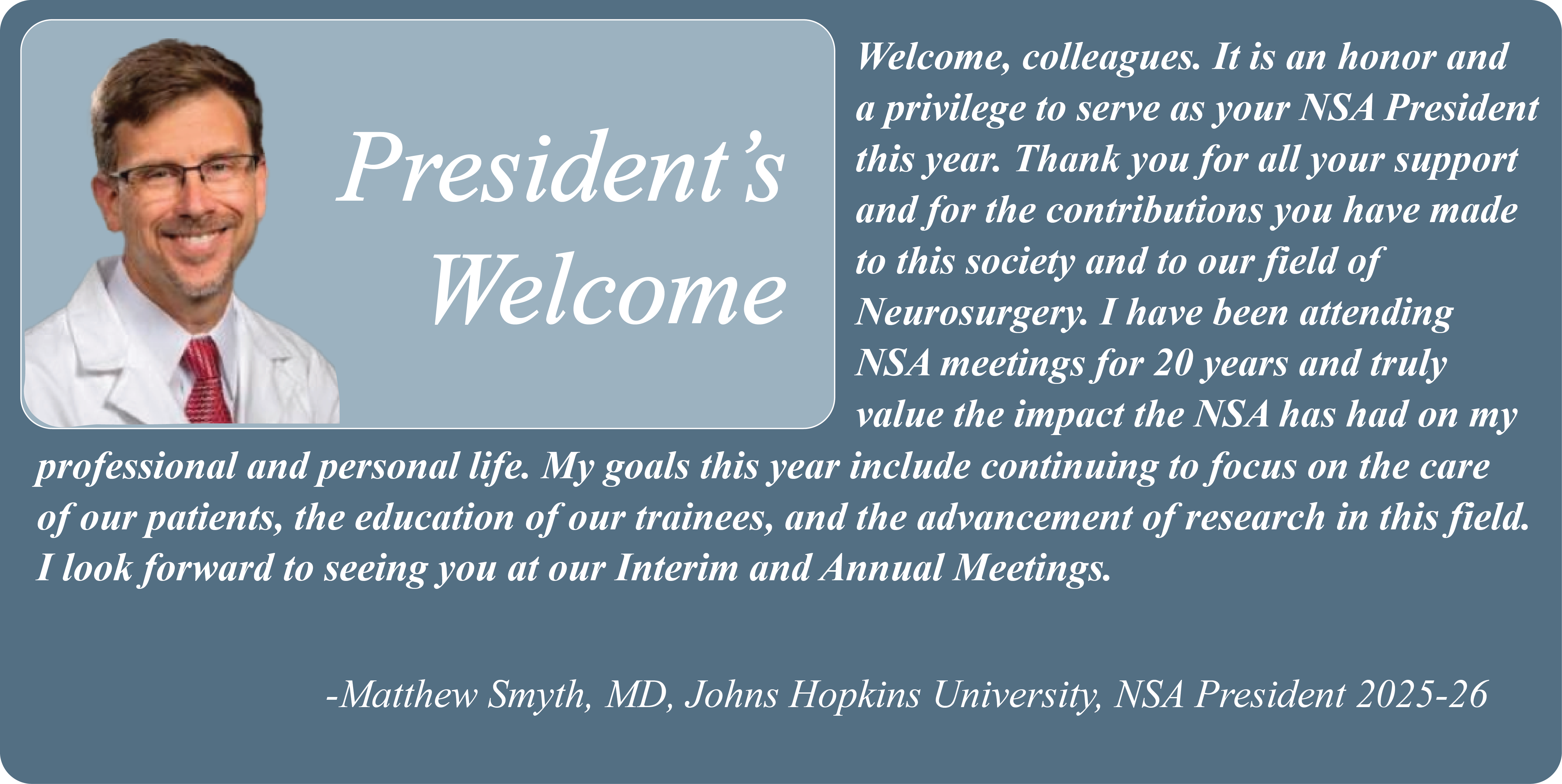 President's Welcome

Welcome, colleagues. It is an honor and a privilege to serve as your NSA President this year. Thank you for all your support and for the contributions you have made to this society and to our field of Neurosurgery. I have been attending NSA meetings for 20 years and truly value the impact the NSA has had on my professional and personal life. My goals this year include continuing to focus on the care of our patients, the education of our trainees, and the advancement of research in this field. I look forward to seeing you at our Interim and Annual Meetings.

-Matthew Smyth, MD, Johns Hopkins University, NSA President 2025-26